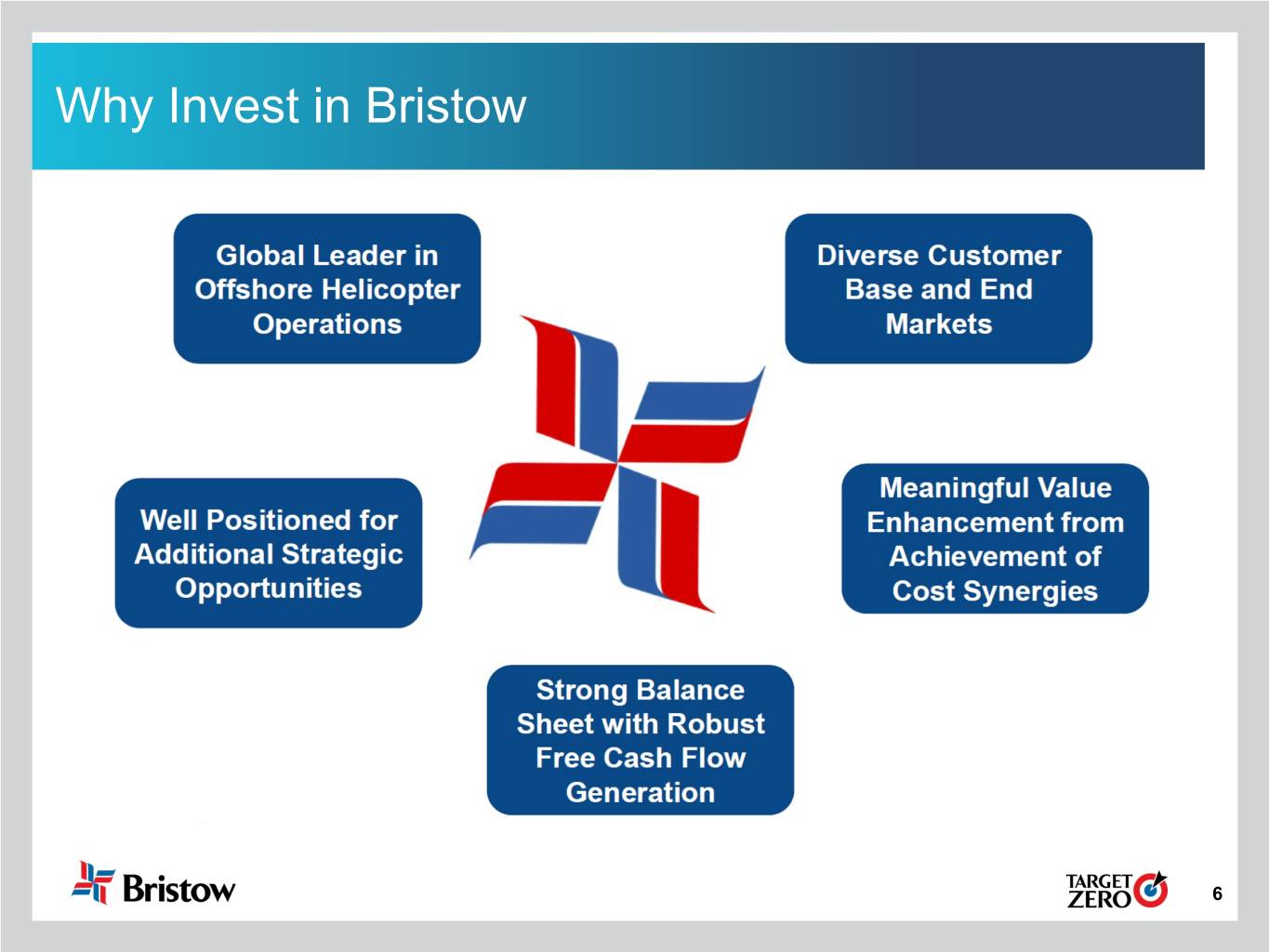 Why Invest in Bristow

Global Leader in Offshore Helicopter Operations

Diverse Customer Base and End Markets

Well Positioned for Additional Strategic Opportunities

Meaningful Value Enhancement from Achievement of Cost Synergies

Strong Balance Sheet with Robust Free Cash Flow Generation

Bristow

TARGET ZERO

6